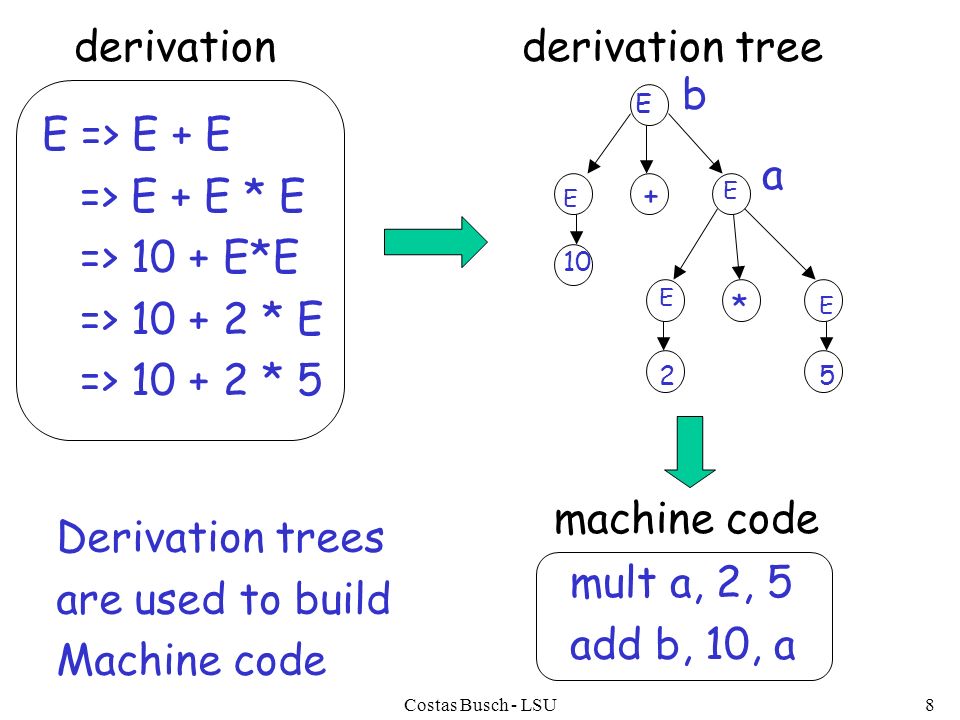 derivation

E => E + E
=> E + E * E
=> 10 + E*E
=> 10 + 2 * E
=> 10 + 2 * 5

derivation tree

E b

E + E a

10

E * E

2 5

machine code

mult a, 2, 5
add b, 10, a

Derivation trees are used to build Machine code

Costas Busch - LSU

8